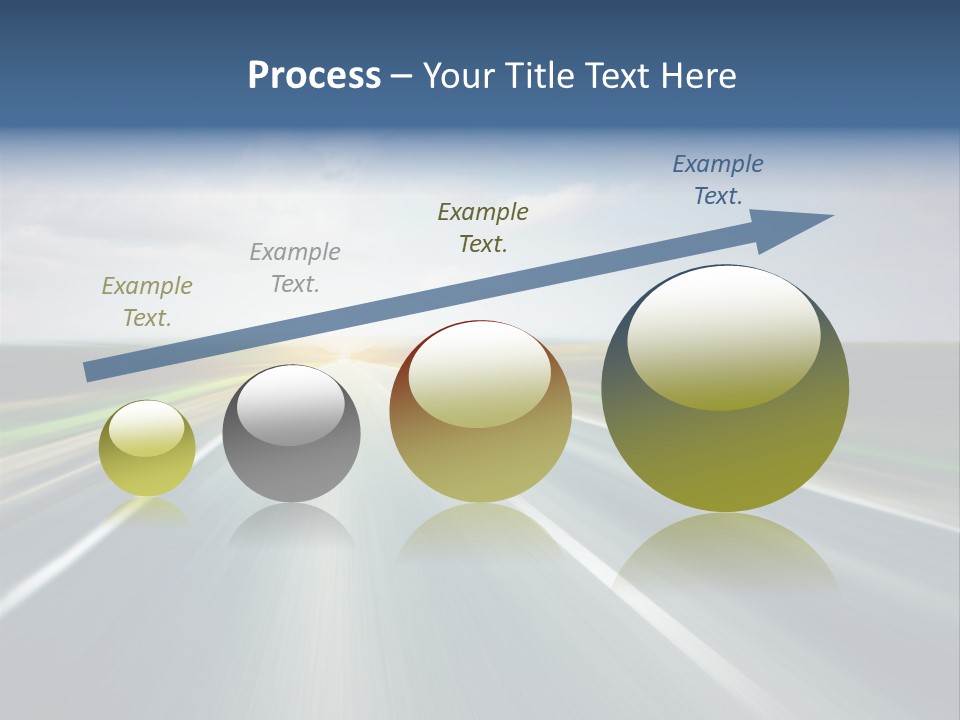 Process – Your Title Text Here

Example Text.

Example Text.

Example Text.

Example Text.